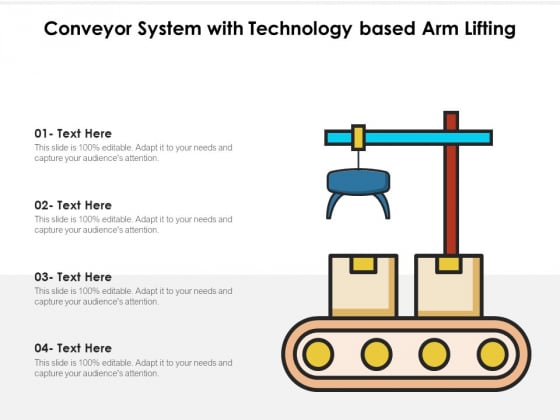 Conveyor System with Technology based Arm Lifting

01- Text Here
This slide is 100% editable. Adapt it to your needs and capture your audience's attention.

02- Text Here
This slide is 100% editable. Adapt it to your needs and capture your audience's attention.

03- Text Here
This slide is 100% editable. Adapt it to your needs and capture your audience's attention.

04- Text Here
This slide is 100% editable. Adapt it to your needs and capture your audience's attention.